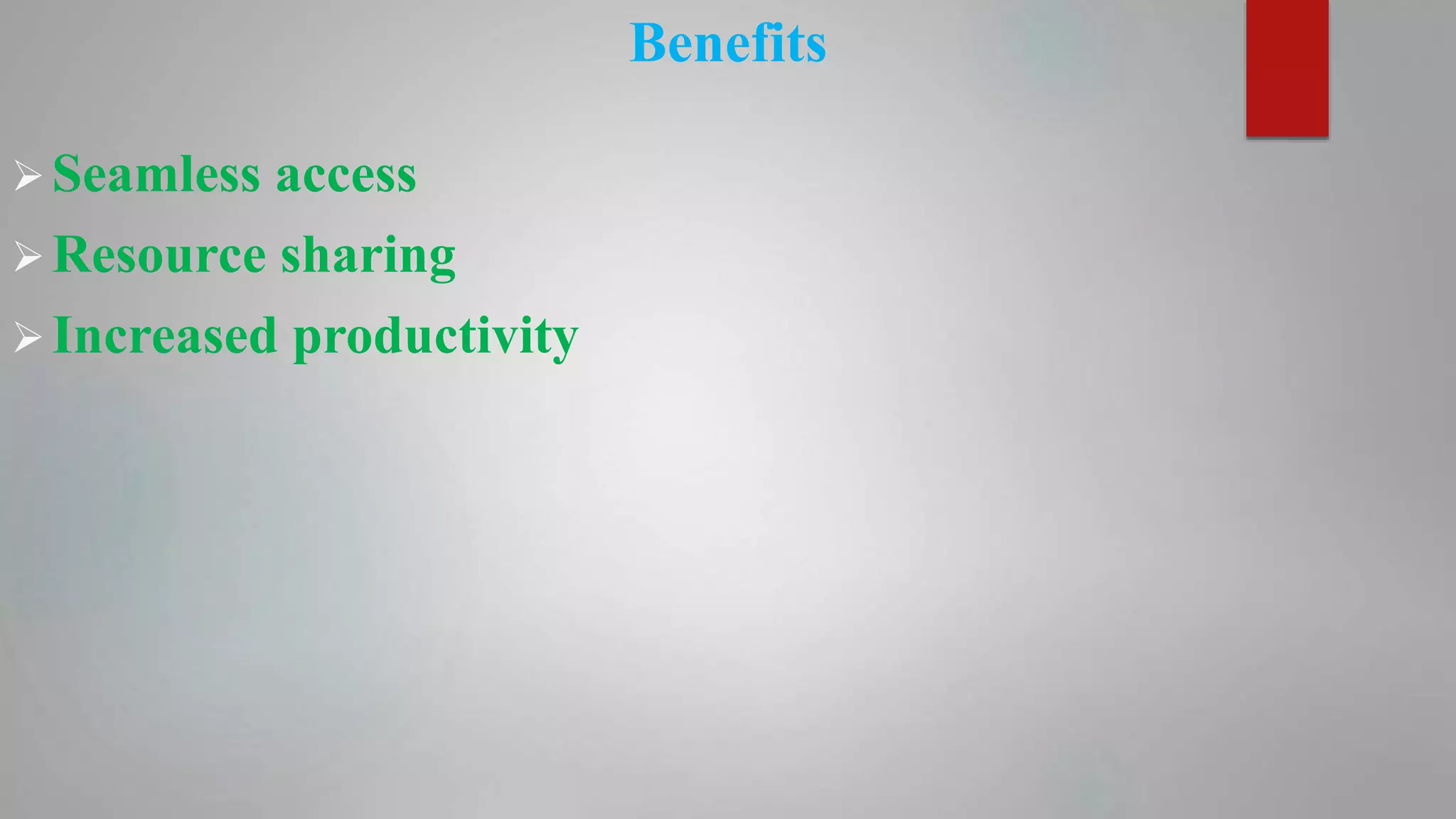 Benefits

➢ Seamless access
➢ Resource sharing
➢ Increased productivity